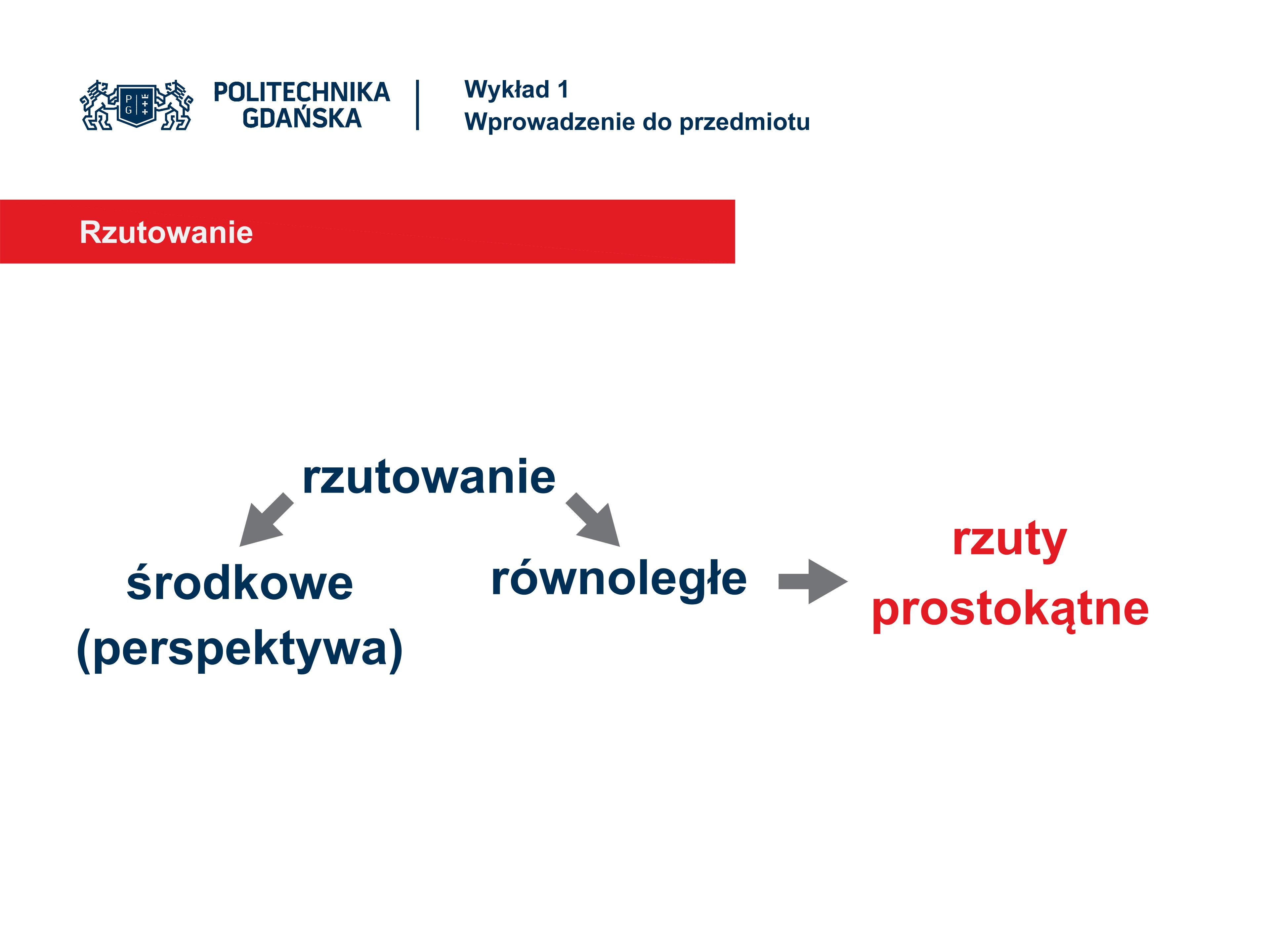 P G

POLITECHNIKA GDAŃSKA

Wykład 1
Wprowadzenie do przedmiotu

Rzutowanie

rzutowanie

środkowe (perspektywa)

równoległe

rzuty prostokątne